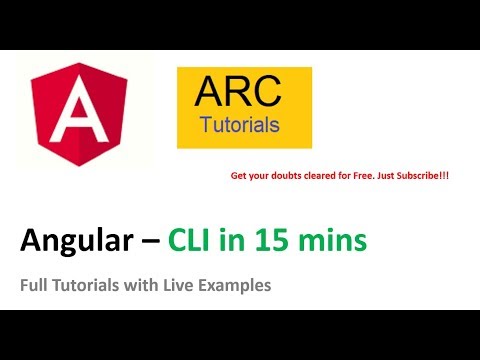 A

ARC
Tutorials

Get your doubts cleared for Free. Just Subscribe!!!

Angular – CLI in 15 mins

Full Tutorials with Live Examples